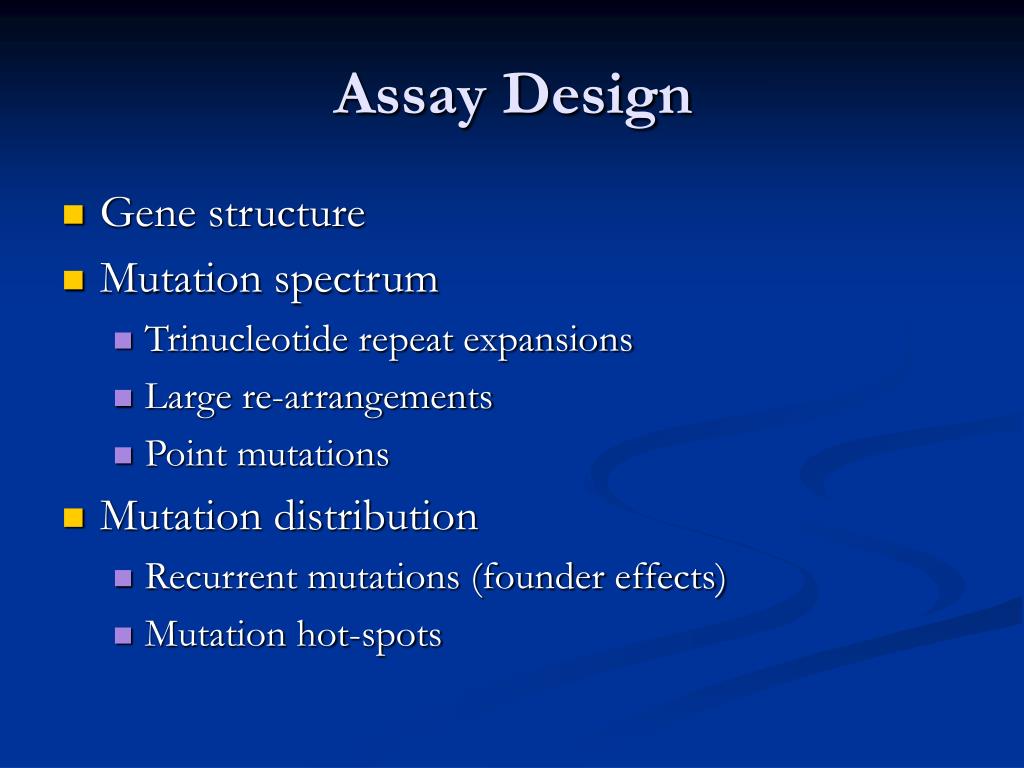 Assay Design

- Gene structure
- Mutation spectrum
  - Trinucleotide repeat expansions
  - Large re-arrangements
  - Point mutations
- Mutation distribution
  - Recurrent mutations (founder effects)
  - Mutation hot-spots